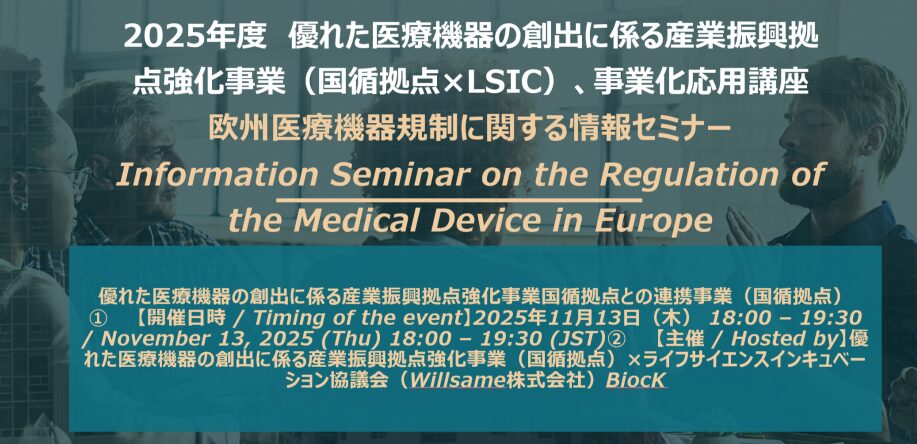 2025年度　優れた医療機器の創出に係る産業振興拠点強化事業（国循拠点×LSIC）、事業化応用講座

欧州医療機器規制に関する情報セミナー

Information Seminar on the Regulation of the Medical Device in Europe

優れた医療機器の創出に係る産業振興拠点強化事業国循拠点との連携事業（国循拠点）①　【開催日時 / Timing of the event】2025年11月13日（木） 18:00 – 19:30 / November 13, 2025 (Thu) 18:00 – 19:30 (JST)②　【主催 / Hosted by】優れた医療機器の創出に係る産業振興拠点強化事業（国循拠点）×ライフサイエンスインキュベーション協議会（Willsame株式会社）BiocK